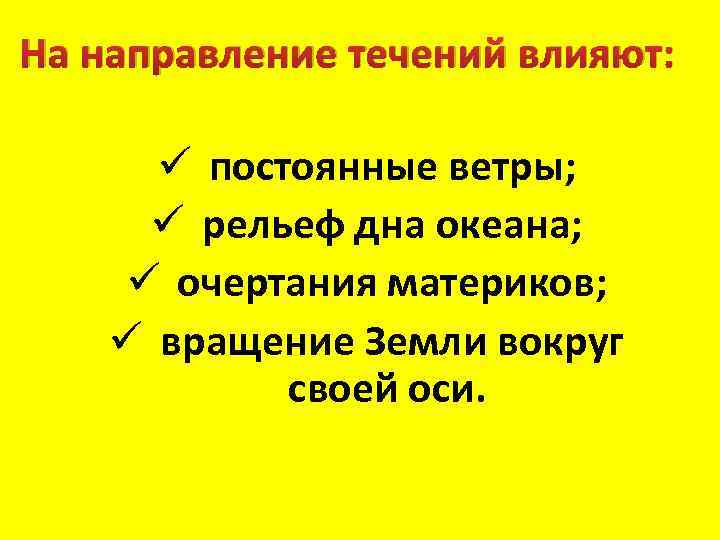 На направление течений влияют:

✓ постоянные ветры;
✓ рельеф дна океана;
✓ очертания материков;
✓ вращение Земли вокруг своей оси.